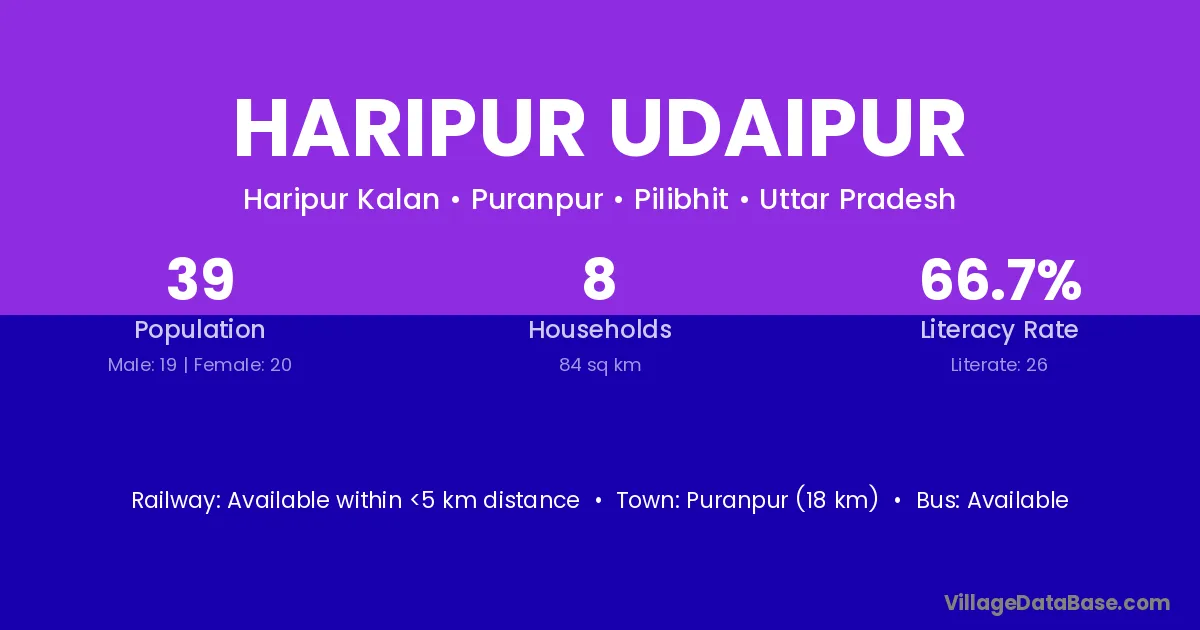 HARIPUR UDAIPUR

Haripur Kalan • Puranpur • Pilibhit • Uttar Pradesh

39
Population
Male: 19 | Female: 20

8
Households
84 sq km

66.7%
Literacy Rate
Literate: 26

Railway: Available within <5 km distance • Town: Puranpur (18 km) • Bus: Available

VillageDataBase.com